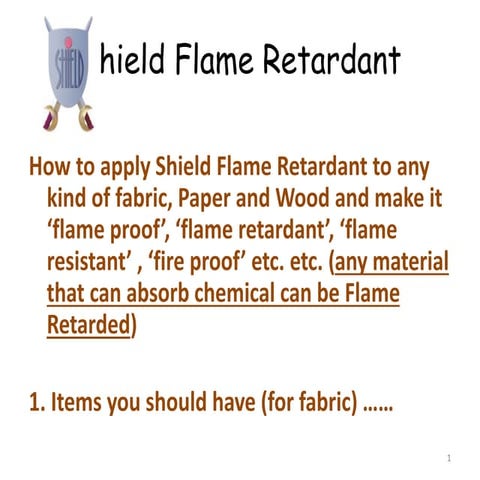 SHIELD hield Flame Retardant

How to apply Shield Flame Retardant to any kind of fabric, Paper and Wood and make it ‘flame proof’, ‘flame retardant’, ‘flame resistant’ , ‘fire proof’ etc. etc. (any material that can absorb chemical can be Flame Retarded)

1. Items you should have (for fabric) ……

1